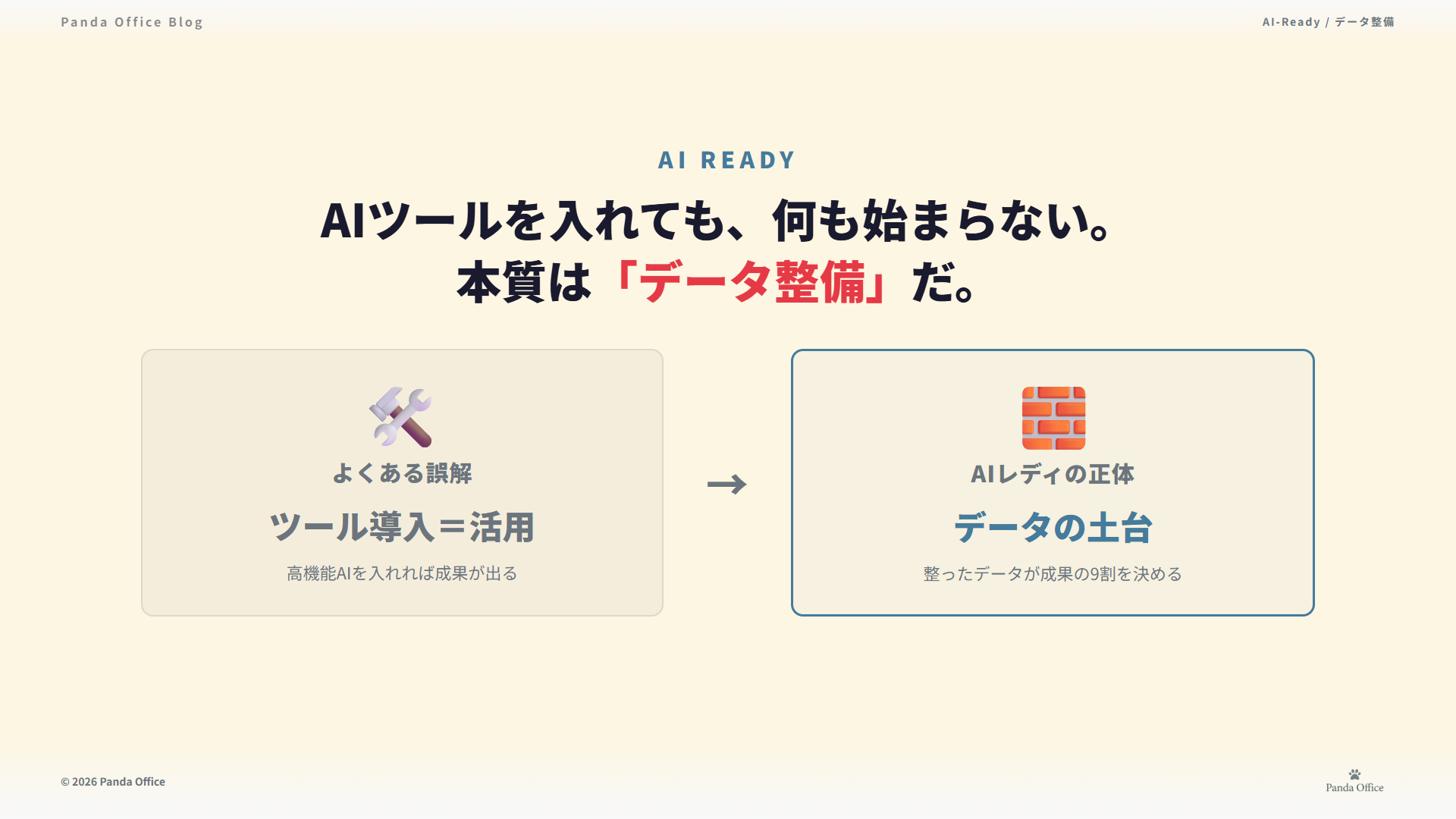 Panda Office Blog

AI-Ready / データ整備

AI READY

AIツールを入れても、何も始まらない。
本質は「データ整備」だ。

よくある誤解

ツール導入＝活用

高機能AIを入れれば成果が出る

→

AIレディの正体

データの土台

整ったデータが成果の9割を決める

© 2026 Panda Office

Panda Office